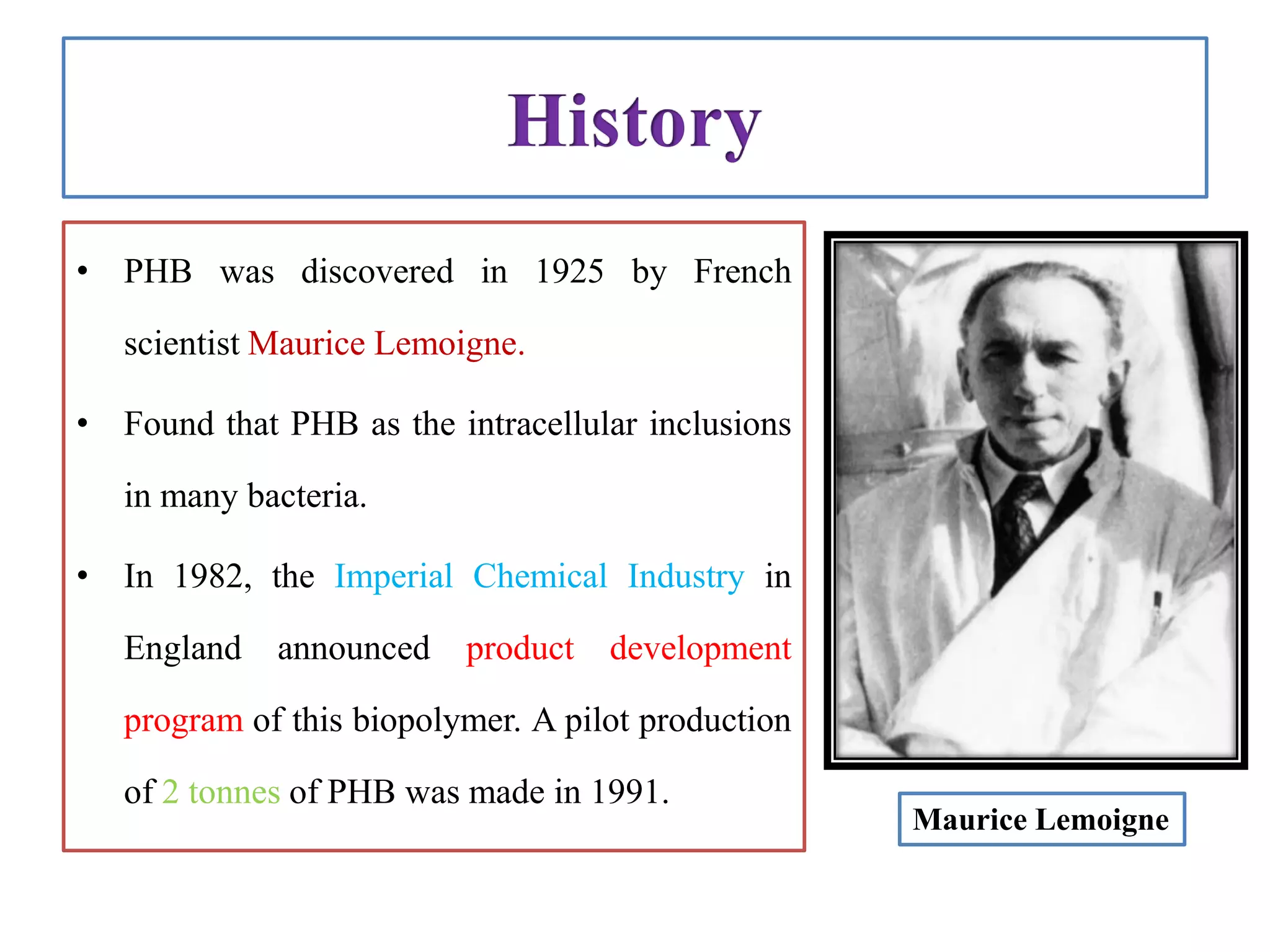 History

• PHB was discovered in 1925 by French scientist Maurice Lemoigne.

• Found that PHB as the intracellular inclusions in many bacteria.

• In 1982, the Imperial Chemical Industry in England announced product development program of this biopolymer. A pilot production of 2 tonnes of PHB was made in 1991.

Maurice Lemoigne